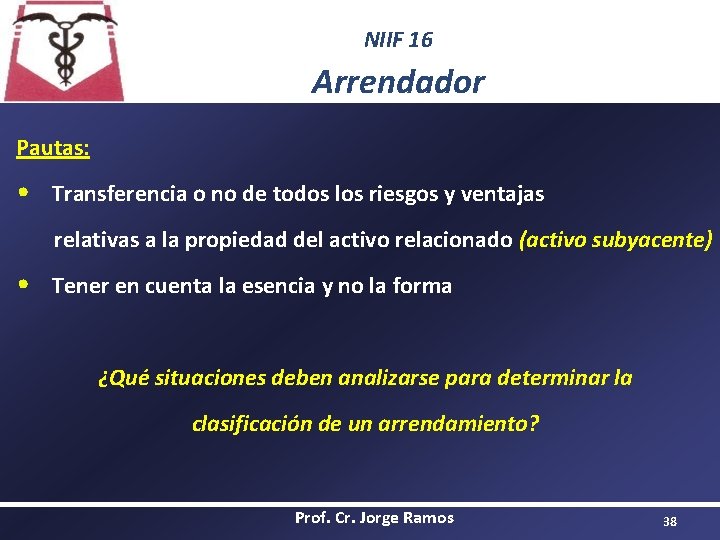 NIIF 16

Arrendador

Pautas:

• Transferencia o no de todos los riesgos y ventajas relativas a la propiedad del activo relacionado (activo subyacente)

• Tener en cuenta la esencia y no la forma

¿Qué situaciones deben analizarse para determinar la clasificación de un arrendamiento?

Prof. Cr. Jorge Ramos

38